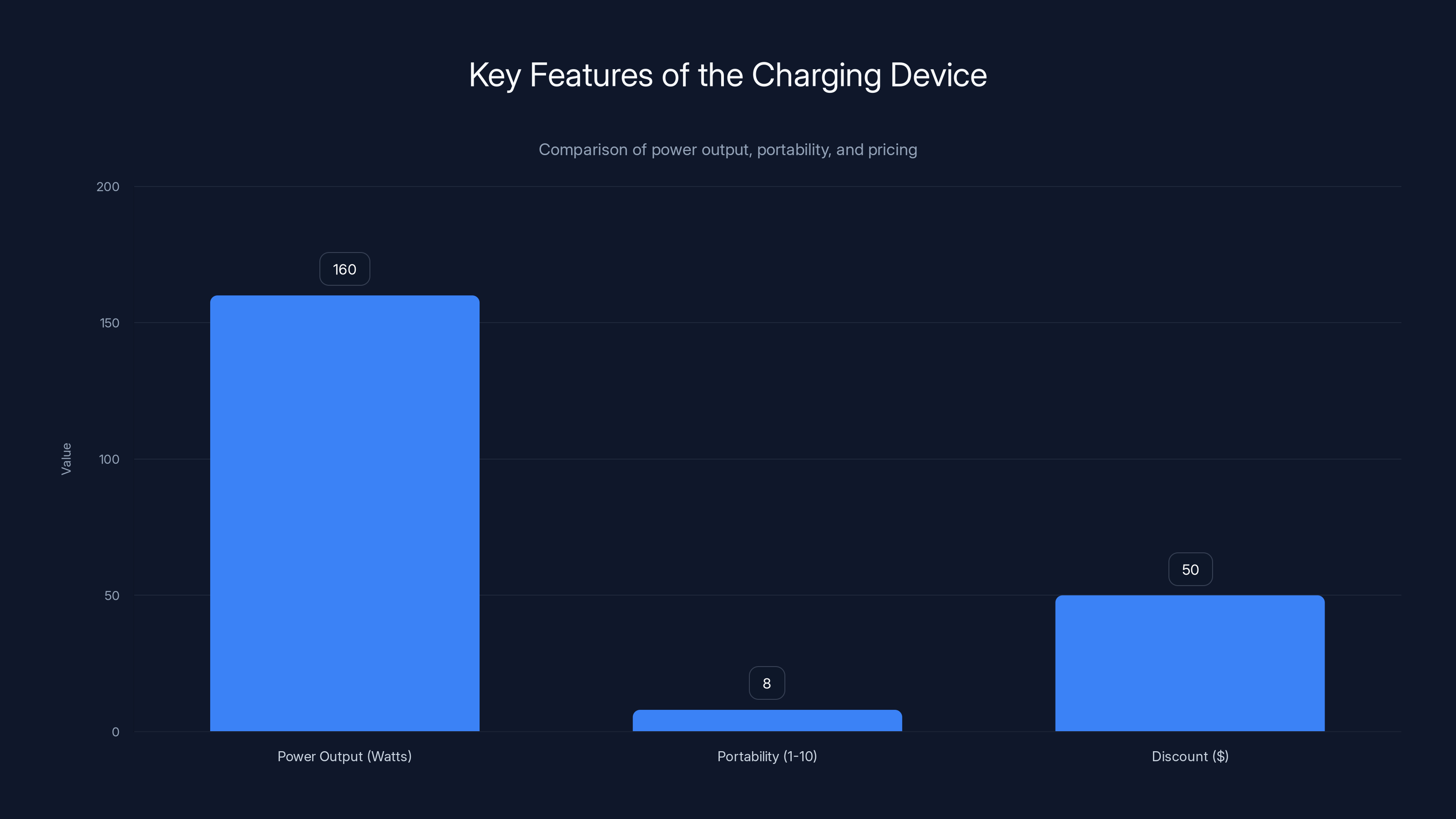 Key Features of the Charging Device

Comparison of power output, portability, and pricing

Value

200
150
100
50
0

160
8
50

Power Output (Watts)
Portability (1-10)
Discount ($)